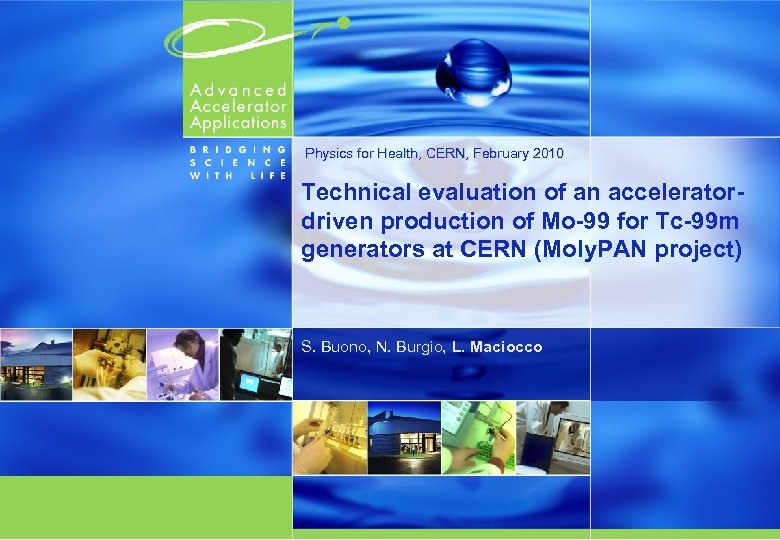 Advanced Accelerator Applications

BRIDGING SCIENCE WITH LIFE

Physics for Health, CERN, February 2010

Technical evaluation of an accelerator-driven production of Mo-99 for Tc-99m generators at CERN (MolyPAN project)

S. Buono, N. Burgio, L. Maciocco